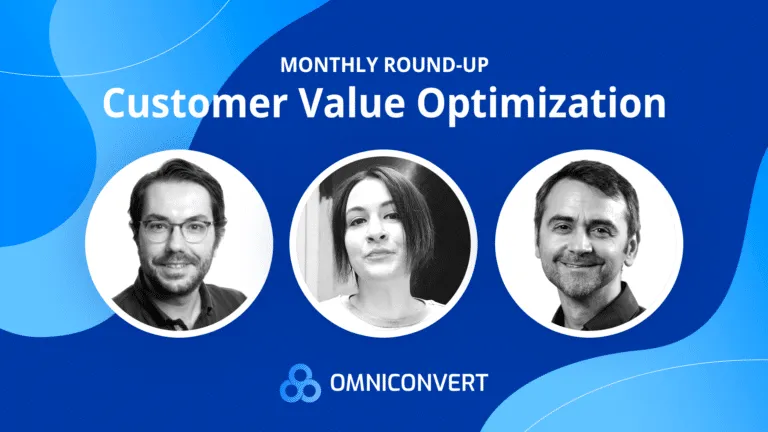 MONTHLY ROUND-UP
Customer Value Optimization

OMNICONVERT